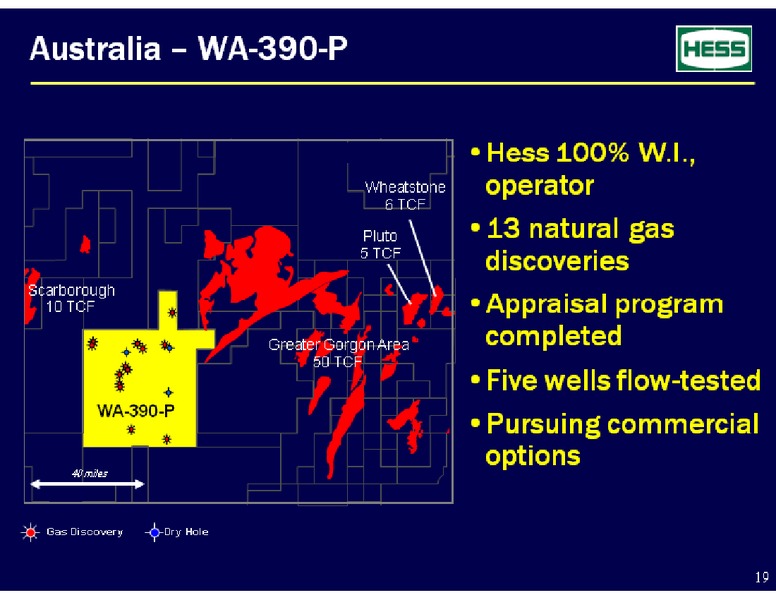 Australia – WA-390-P

HESS

Wheatstone
6 TCF

Pluto
5 TCF

Scarborough
10 TCF

Greater Gorgon Area
50 TCF

WA-390-P

40 miles

Gas Discovery

Dry Hole

• Hess 100% W.I., operator
• 13 natural gas discoveries
• Appraisal program completed
• Five wells flow-tested
• Pursuing commercial options

19